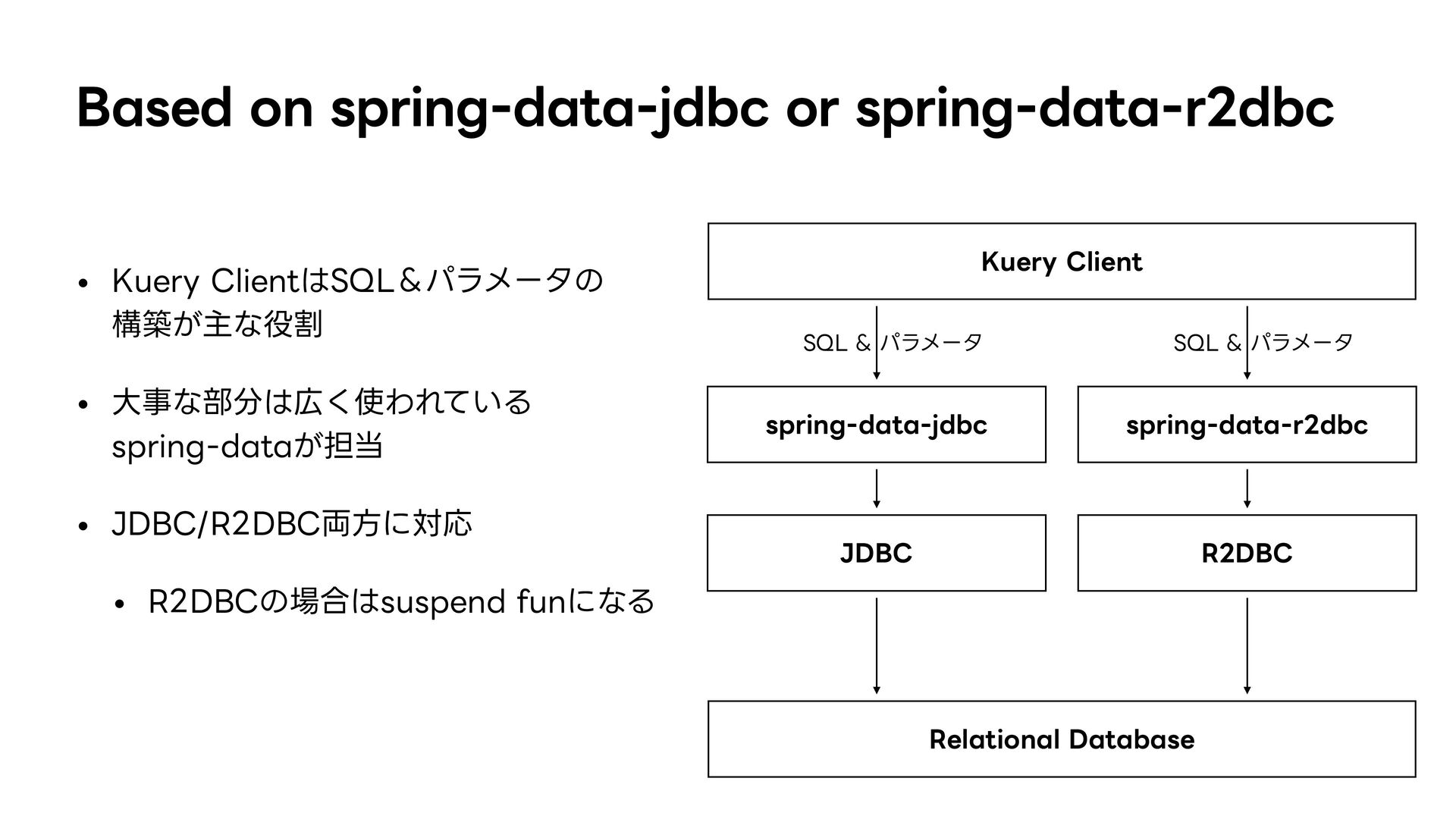 Based on spring-data-jdbc or spring-data-r2dbc

• Kuery ClientはSQL＆パラメータの構築が主な役割

• 大事な部分は広く使われているspring-dataが担当

• JDBC/R2DBC両方に対応

• R2DBCの場合はsuspend funになる

Kuery Client

SQL ＆ パラメータ

SQL ＆ パラメータ

spring-data-jdbc

spring-data-r2dbc

JDBC

R2DBC

Relational Database